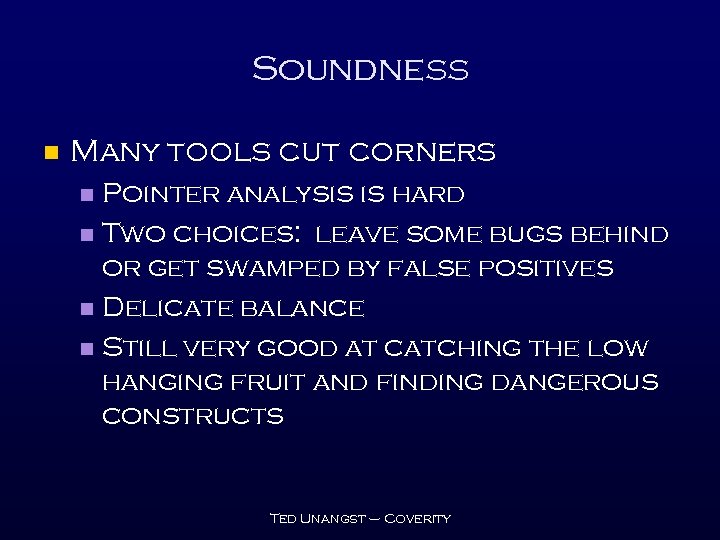 Soundness

- Many tools cut corners
  - Pointer analysis is hard
  - Two choices: leave some bugs behind or get swamped by false positives
  - Delicate balance
  - Still very good at catching the low hanging fruit and finding dangerous constructs

Ted Unangst – Coverity